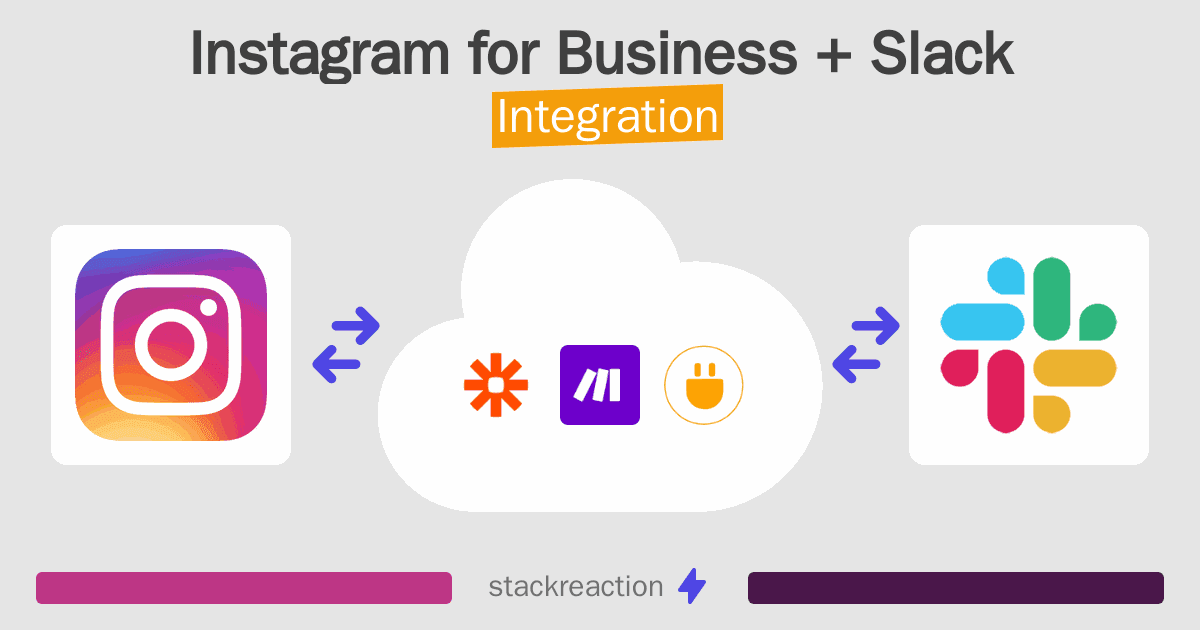 Instagram for Business + Slack
Integration

stackreaction